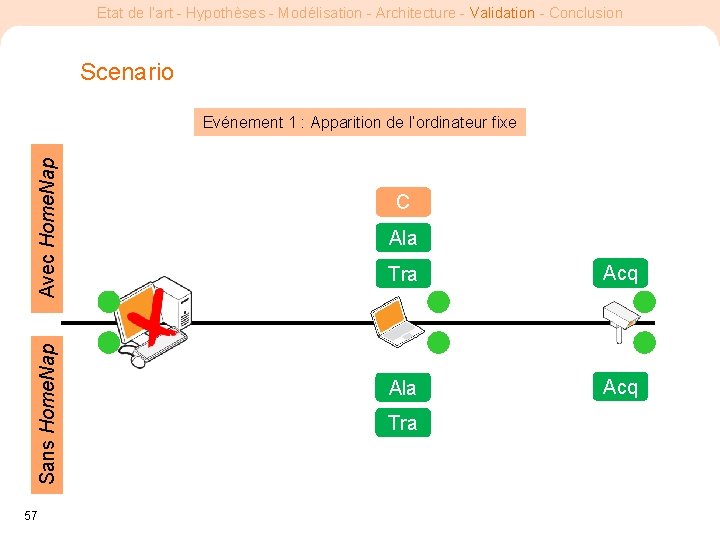 Etat de l'art - Hypothèses - Modélisation - Architecture - Validation - Conclusion

Scenario

Evénement 1 : Apparition de l'ordinateur fixe

Avec HomeNap

C

Ala

Tra

Acq

Sans HomeNap

Ala

Tra

Acq

57